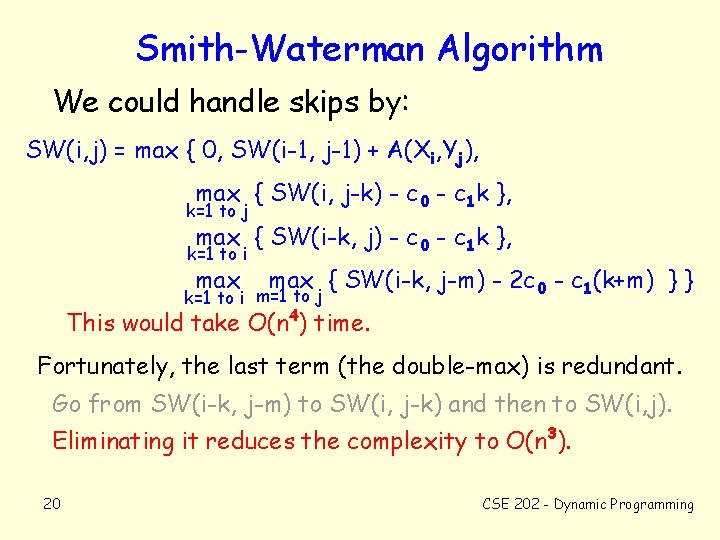 Smith-Waterman Algorithm

We could handle skips by:

$SW(i,j) = \max \{ 0, SW(i-1, j-1) + A(X_i,Y_j),$

$\max_{k=1 \text{ to } j} \{ SW(i, j-k) - c_0 - c_1 k \},$

$\max_{k=1 \text{ to } i} \{ SW(i-k, j) - c_0 - c_1 k \},$

$\max_{k=1 \text{ to } i} \max_{m=1 \text{ to } j} \{ SW(i-k, j-m) - 2c_0 - c_1(k+m) \} \}$

This would take $O(n^4)$ time.

Fortunately, the last term (the double-max) is redundant.

Go from SW(i-k, j-m) to SW(i, j-k) and then to SW(i,j).

Eliminating it reduces the complexity to $O(n^3)$.

20

CSE 202 - Dynamic Programming